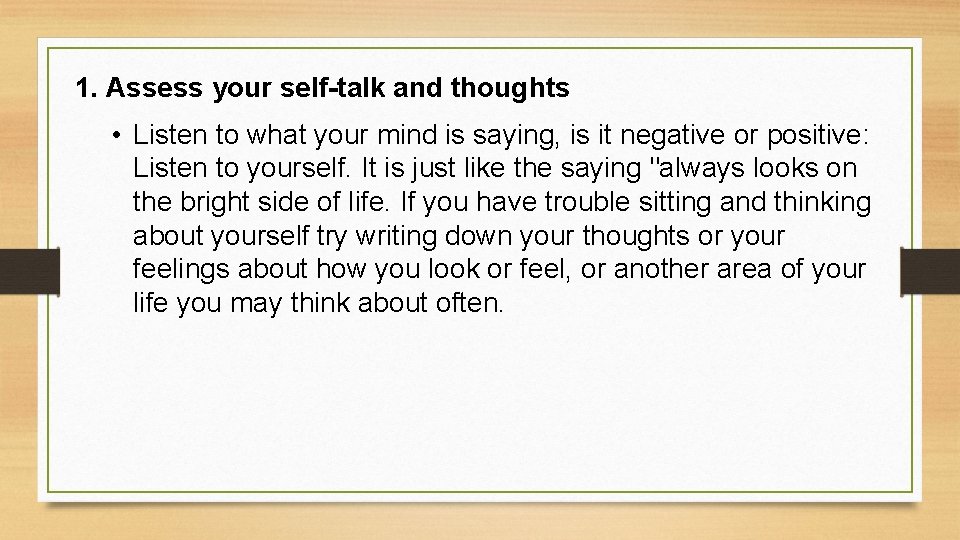 1. Assess your self-talk and thoughts

• Listen to what your mind is saying, is it negative or positive: Listen to yourself. It is just like the saying "always looks on the bright side of life. If you have trouble sitting and thinking about yourself try writing down your thoughts or your feelings about how you look or feel, or another area of your life you may think about often.